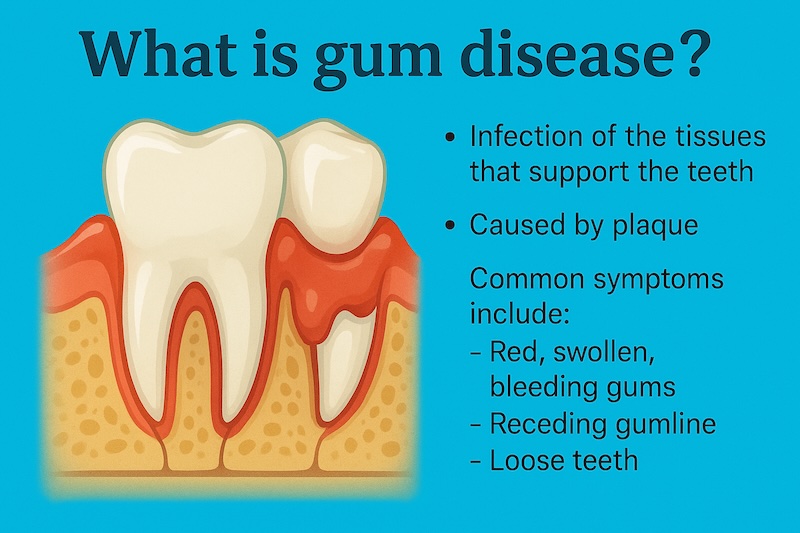 What is gum disease?

• Infection of the tissues that support the teeth

• Caused by plaque

Common symptoms include:
– Red, swollen, bleeding gums
– Receding gumline
– Loose teeth